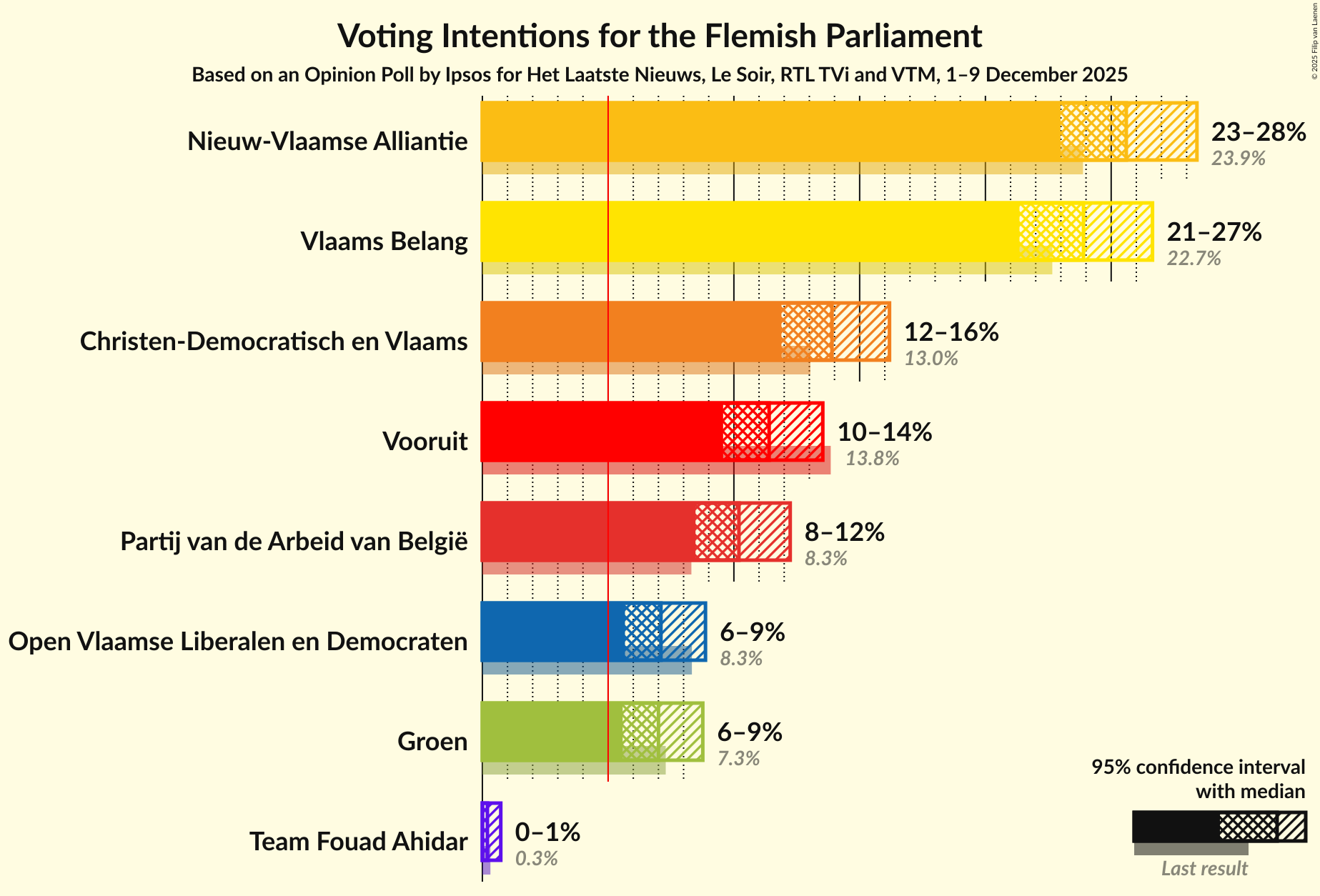 Voting Intentions for the Flemish Parliament

Based on an Opinion Poll by Ipsos for Het Laatste Nieuws, Le Soir, RTL TVi and VTM, 1–9 December 2025

© 2025 Filip van Laenen

Nieuw-Vlaamse Alliantie
23–28%
23.9%

Vlaams Belang
21–27%
22.7%

Christen-Democratisch en Vlaams
12–16%
13.0%

Vooruit
10–14%
13.8%

Partij van de Arbeid van België
8–12%
8.3%

Open Vlaamse Liberalen en Democraten
6–9%
8.3%

Groen
6–9%
7.3%

Team Fouad Ahidar
0–1%
0.3%

95% confidence interval with median

Last result